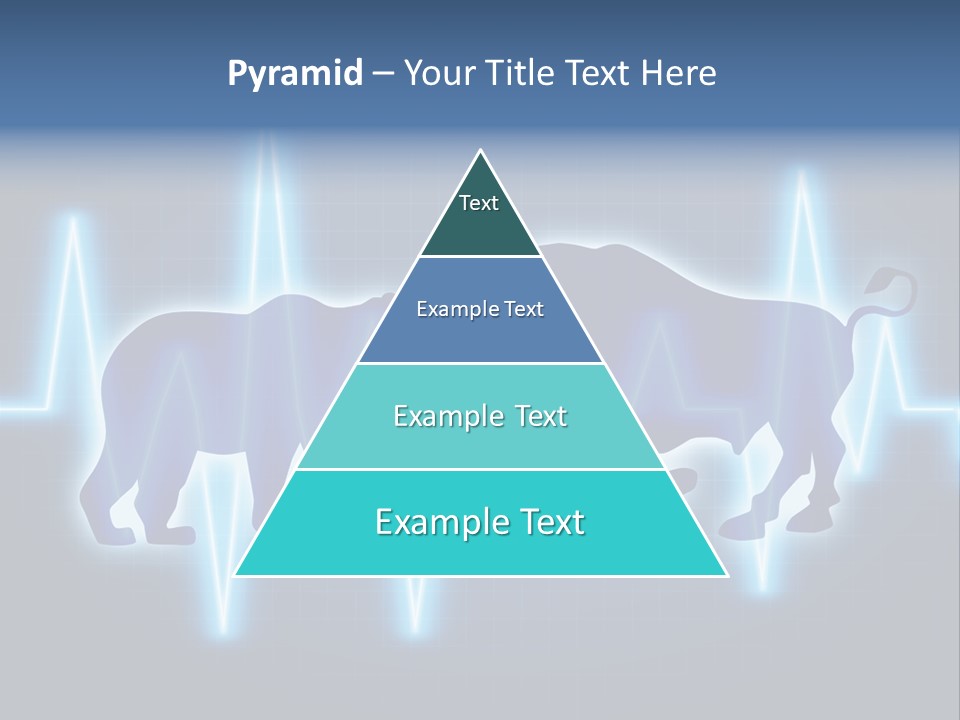 Pyramid – Your Title Text Here

Text

Example Text

Example Text

Example Text